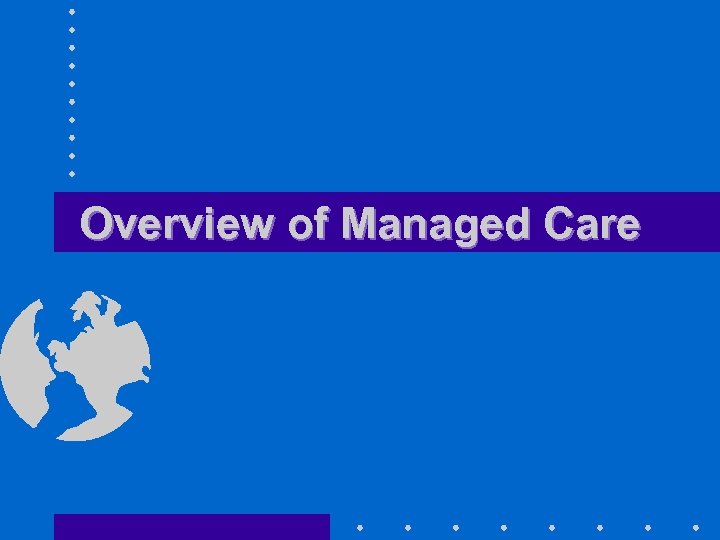 Overview of Managed Care